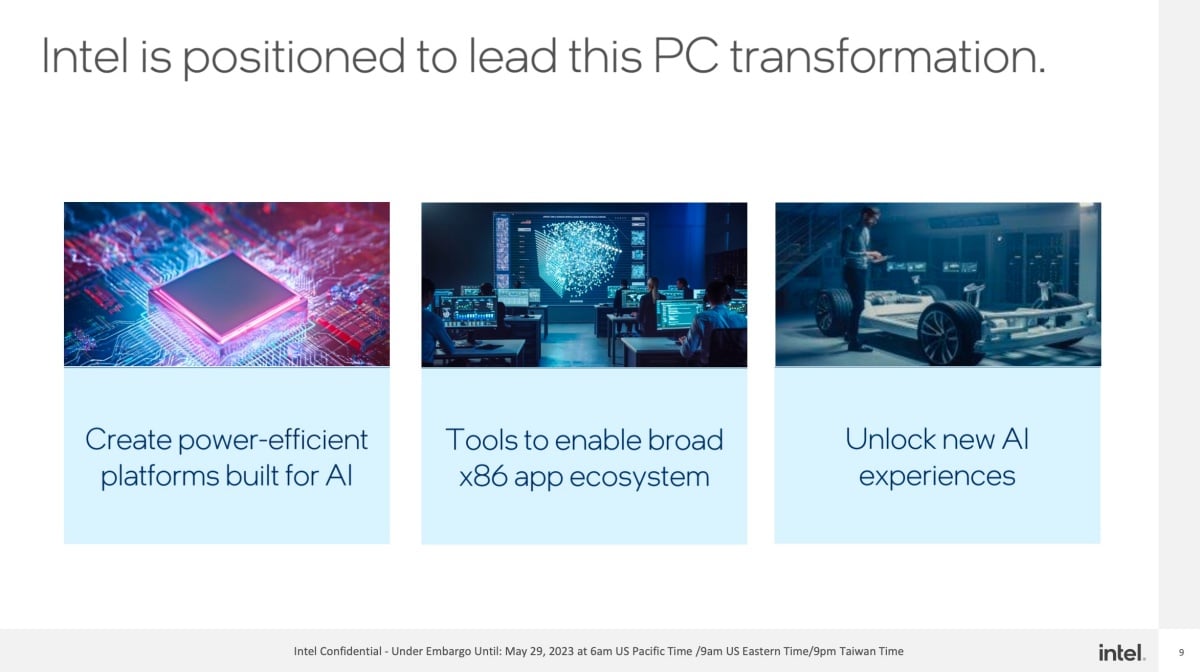 Intel is positioned to lead this PC transformation.

Create power-efficient platforms built for AI

Tools to enable broad x86 app ecosystem

Unlock new AI experiences

Intel Confidential - Under Embargo Until: May 29, 2023 at 6am US Pacific Time /9am US Eastern Time/9pm Taiwan Time

intel.

9